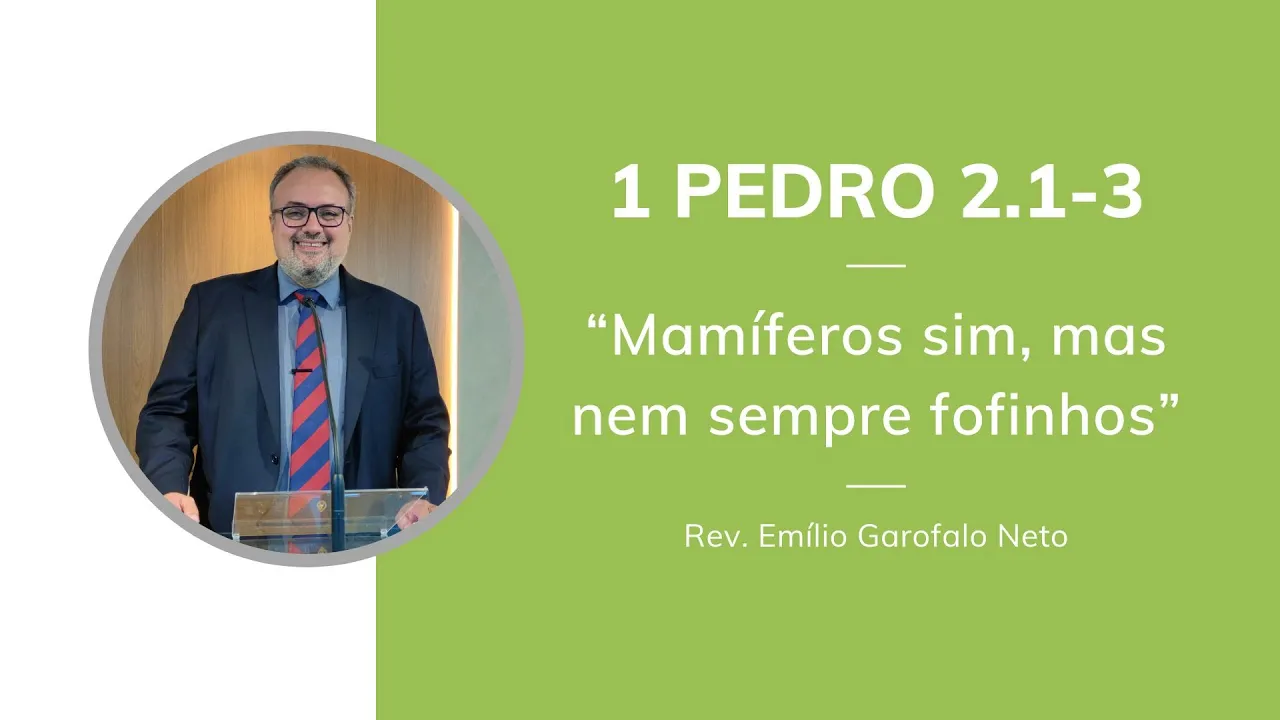 1 PEDRO 2.1-3

“Mamíferos sim, mas nem sempre fofinhos”

Rev. Emílio Garofalo Neto